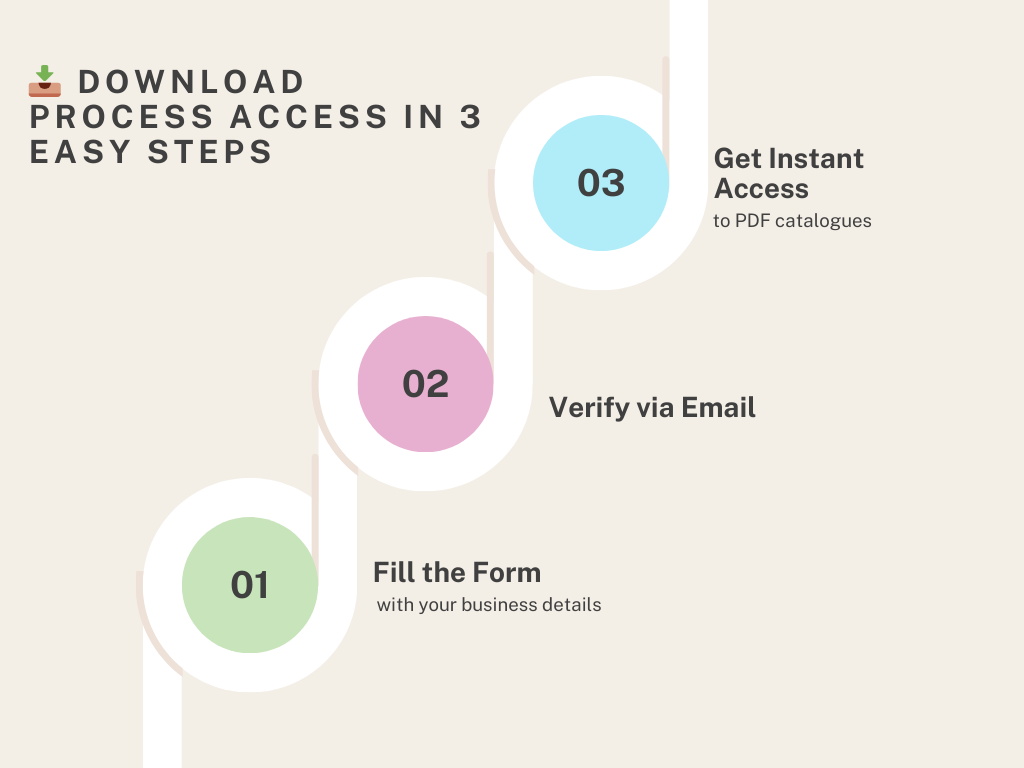 📥 DOWNLOAD PROCESS ACCESS IN 3 EASY STEPS

03

Get Instant Access
to PDF catalogues

02

Verify via Email

01

Fill the Form
with your business details